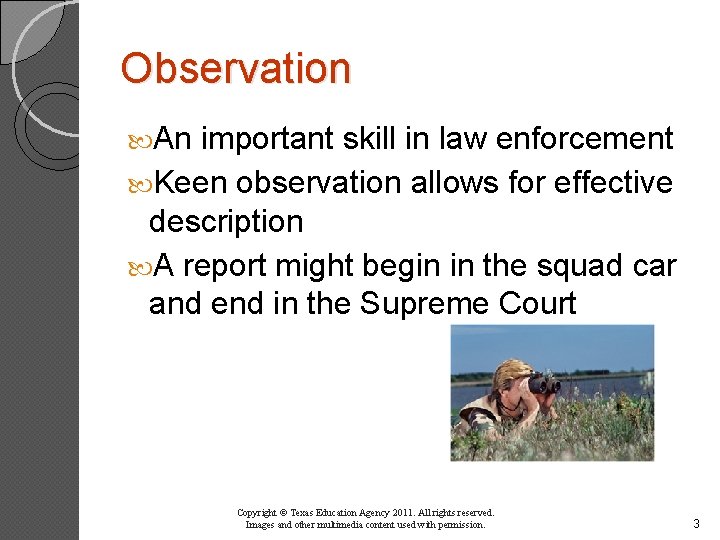 Observation

An important skill in law enforcement

Keen observation allows for effective description

A report might begin in the squad car and end in the Supreme Court

Copyright © Texas Education Agency 2011. All rights reserved.
Images and other multimedia content used with permission.

3